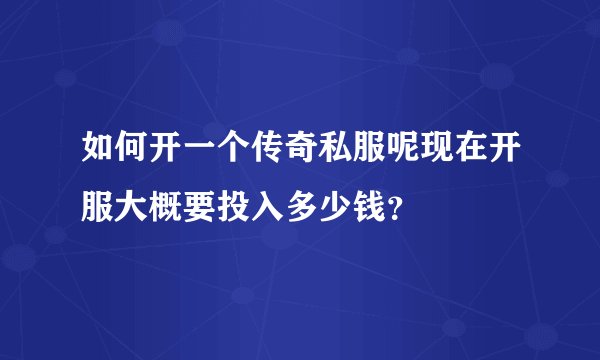 如何开一个传奇私服呢现在开服大概要投入多少钱?